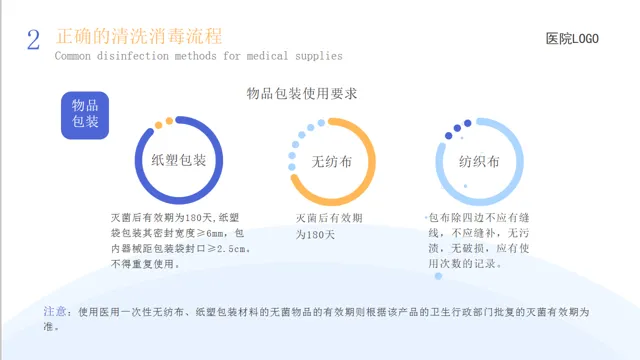 2 正确的清洗消毒流程
Common disinfection methods for medical supplies

医院LOGO

物品包装

物品包装使用要求

纸塑包装

灭菌后有效期为180天,纸塑袋包装其密封宽度≥6mm，包内器械距包装袋封口≥2.5cm。不得重复使用。

无纺布

灭菌后有效期为180天

纺织布

包布除四边不应有缝线，不应缝补，无污渍，无破损，应有使用次数的记录。

注意：使用医用一次性无纺布、纸塑包装材料的无菌物品的有效期则根据该产品的卫生行政部门批复的灭菌有效期为准。